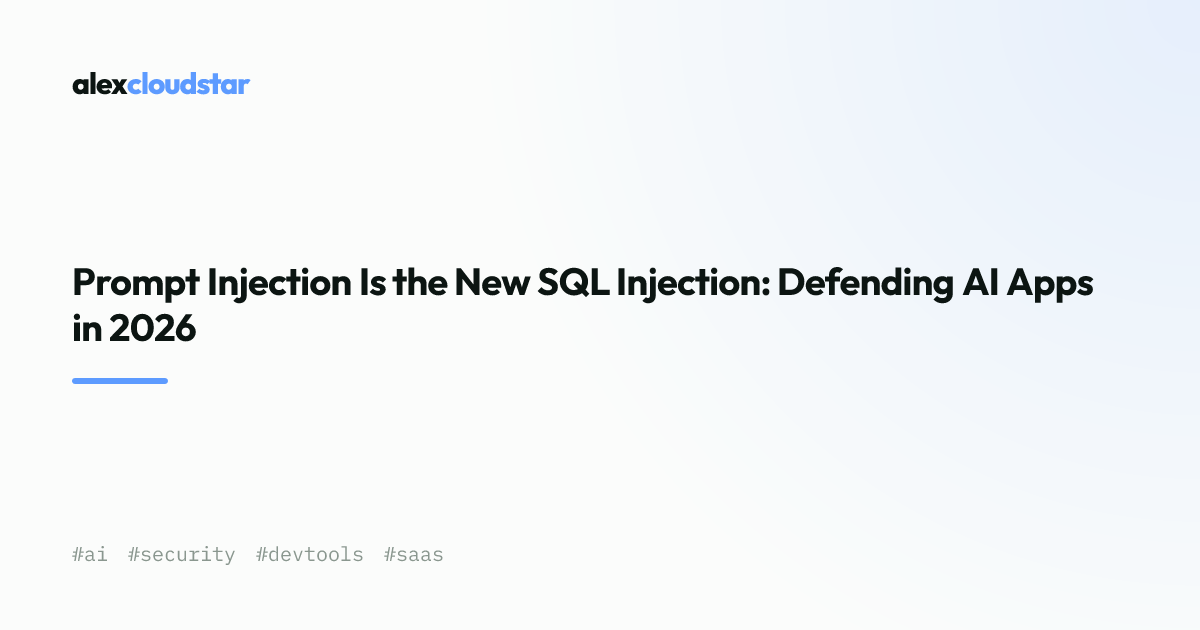 alexcloudstar

Prompt Injection Is the New SQL Injection: Defending AI Apps in 2026

#ai #security #devtools #saas